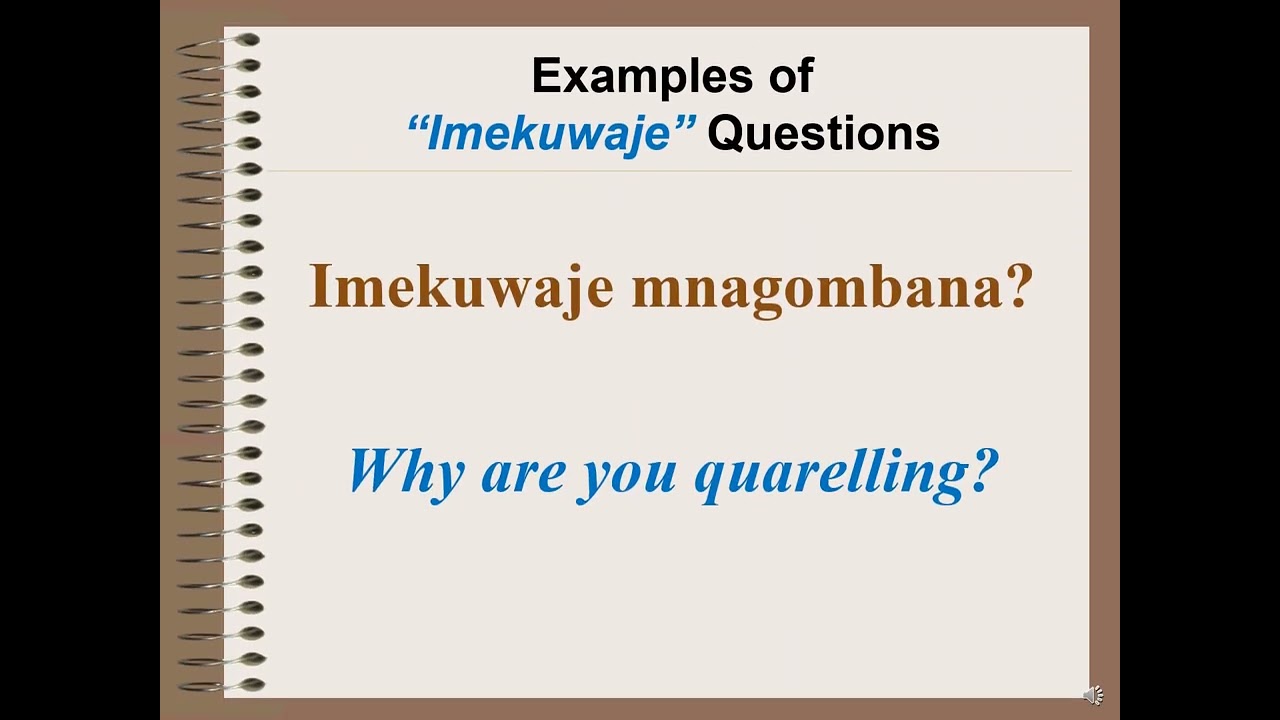 Examples of
“Imekuwaje” Questions

Imekuwaje mnagombana?

Why are you quarelling?